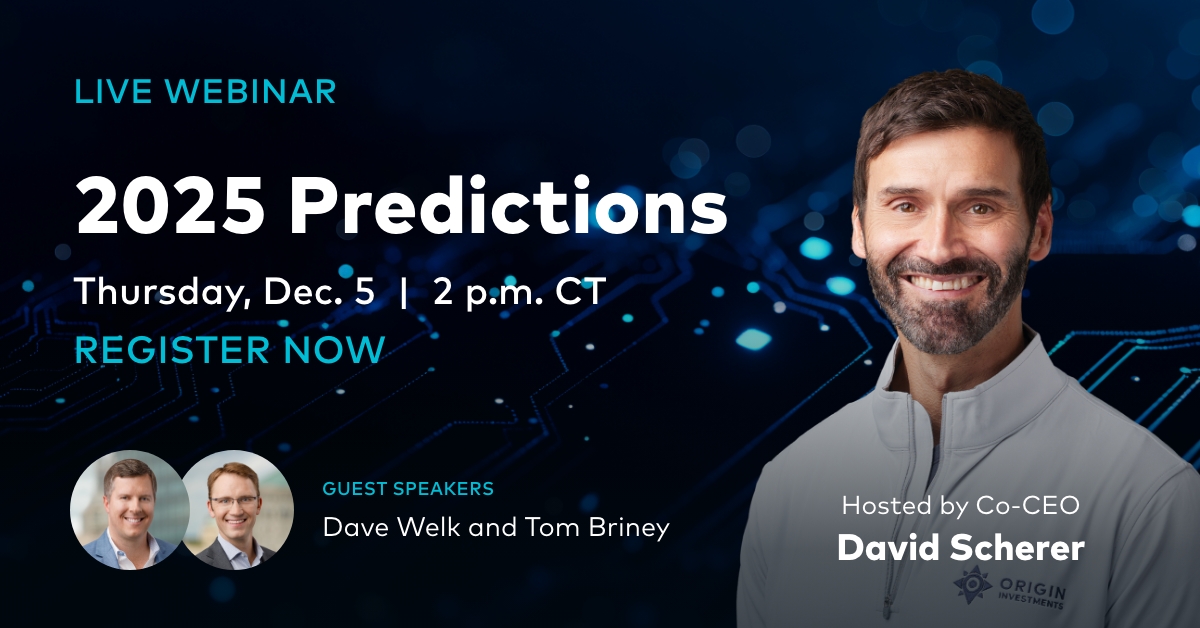 LIVE WEBINAR

2025 Predictions

Thursday, Dec. 5 | 2 p.m. CT

REGISTER NOW

GUEST SPEAKERS

Dave Welk and Tom Briney

Hosted by Co-CEO

David Scherer

ORIGIN INVESTMENTS